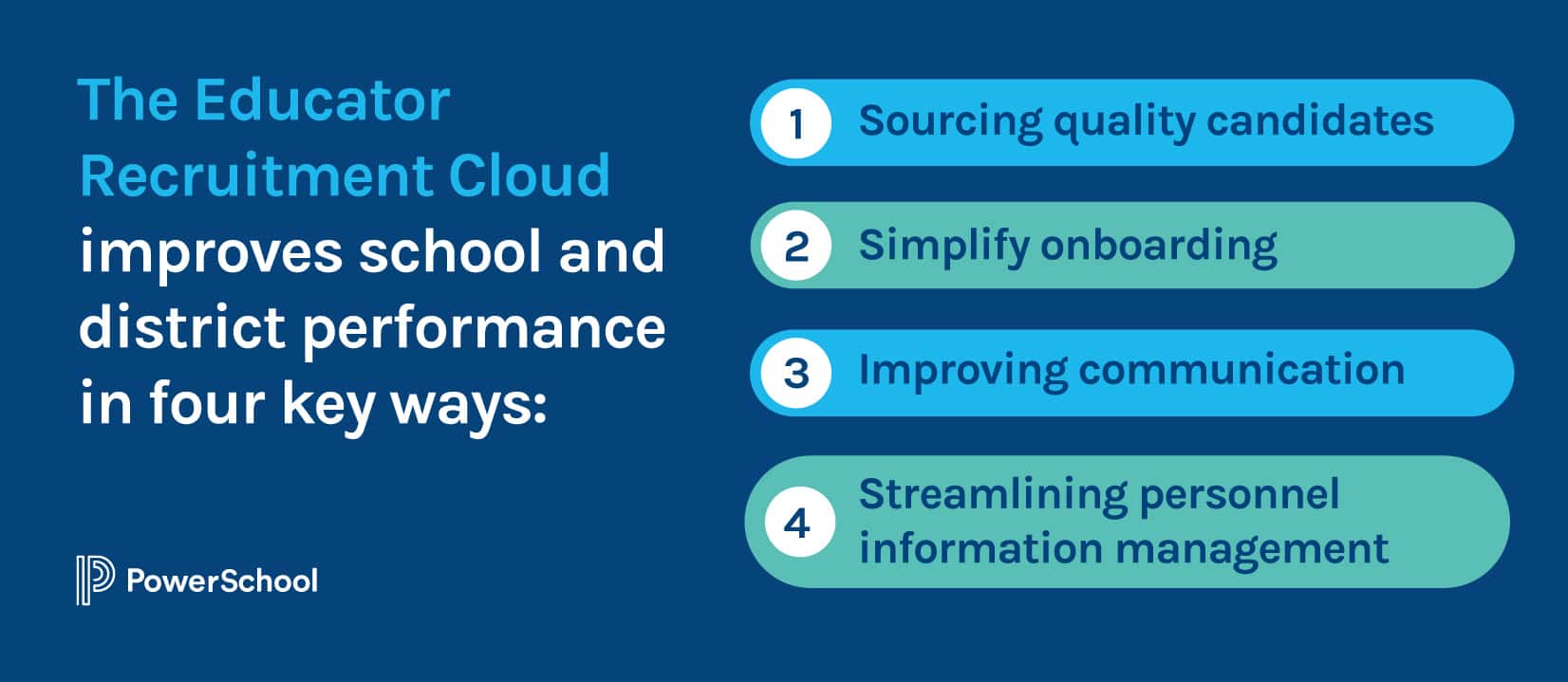 The Educator Recruitment Cloud improves school and district performance in four key ways:

PowerSchool

1 Sourcing quality candidates

2 Simplify onboarding

3 Improving communication

4 Streamlining personnel information management